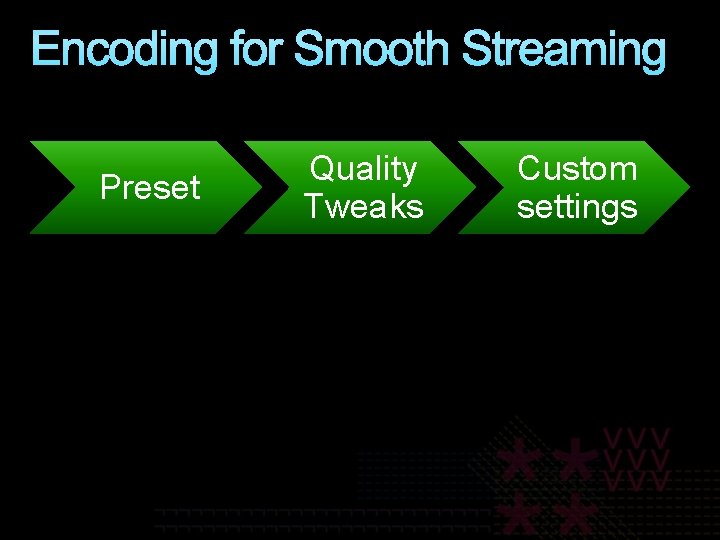 Encoding for Smooth Streaming

Preset

Quality Tweaks

Custom settings